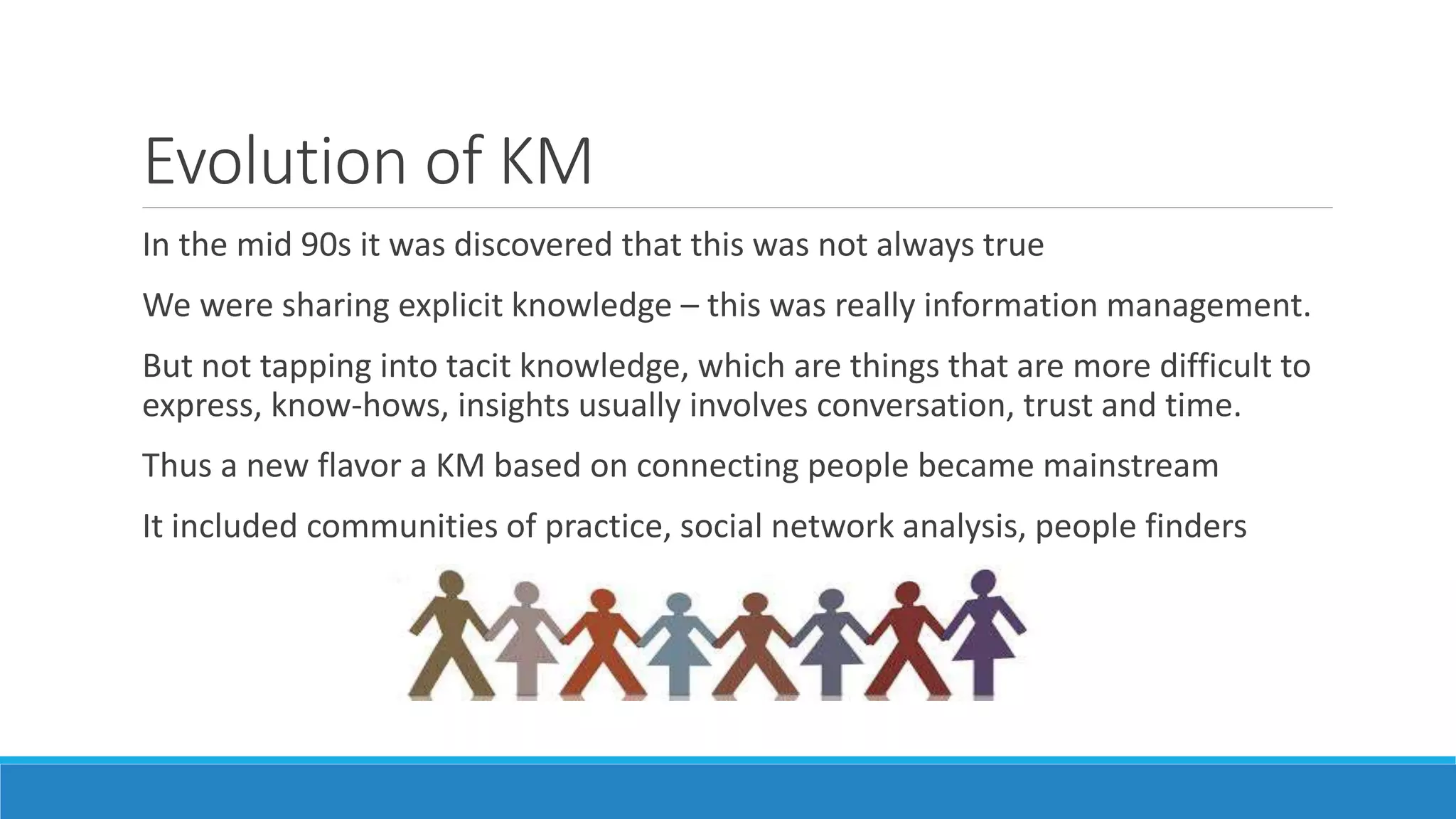 Evolution of KM

In the mid 90s it was discovered that this was not always true

We were sharing explicit knowledge – this was really information management.

But not tapping into tacit knowledge, which are things that are more difficult to express, know-hows, insights usually involves conversation, trust and time.

Thus a new flavor a KM based on connecting people became mainstream

It included communities of practice, social network analysis, people finders